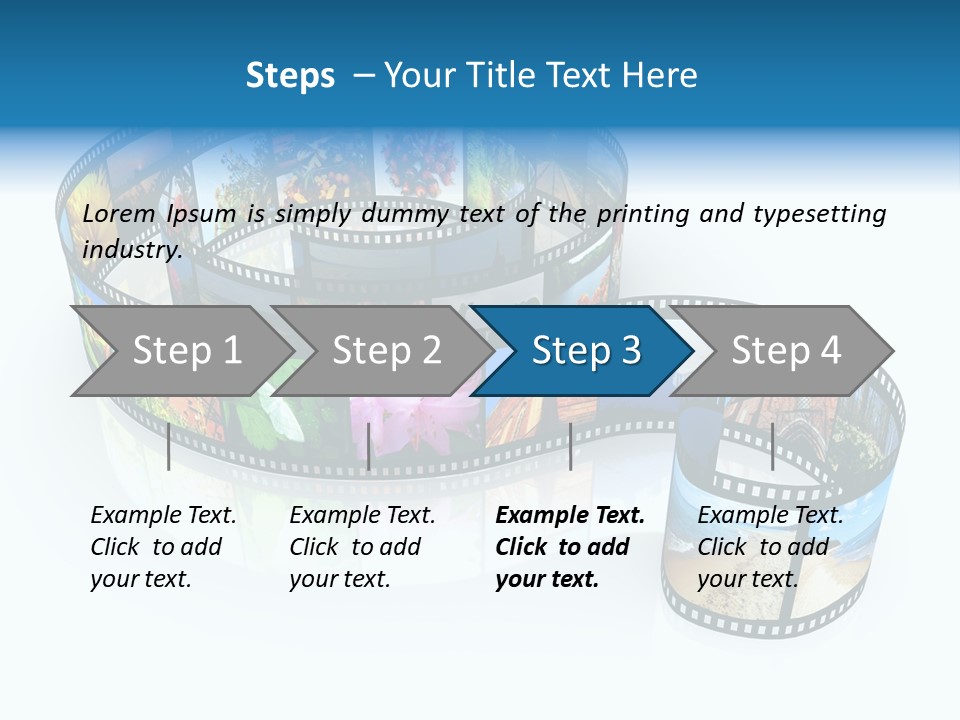 Steps – Your Title Text Here

Lorem Ipsum is simply dummy text of the printing and typesetting industry.

Step 1

Step 2

Step 3

Step 4

Example Text. Click to add your text.

Example Text. Click to add your text.

Example Text. Click to add your text.

Example Text. Click to add your text.